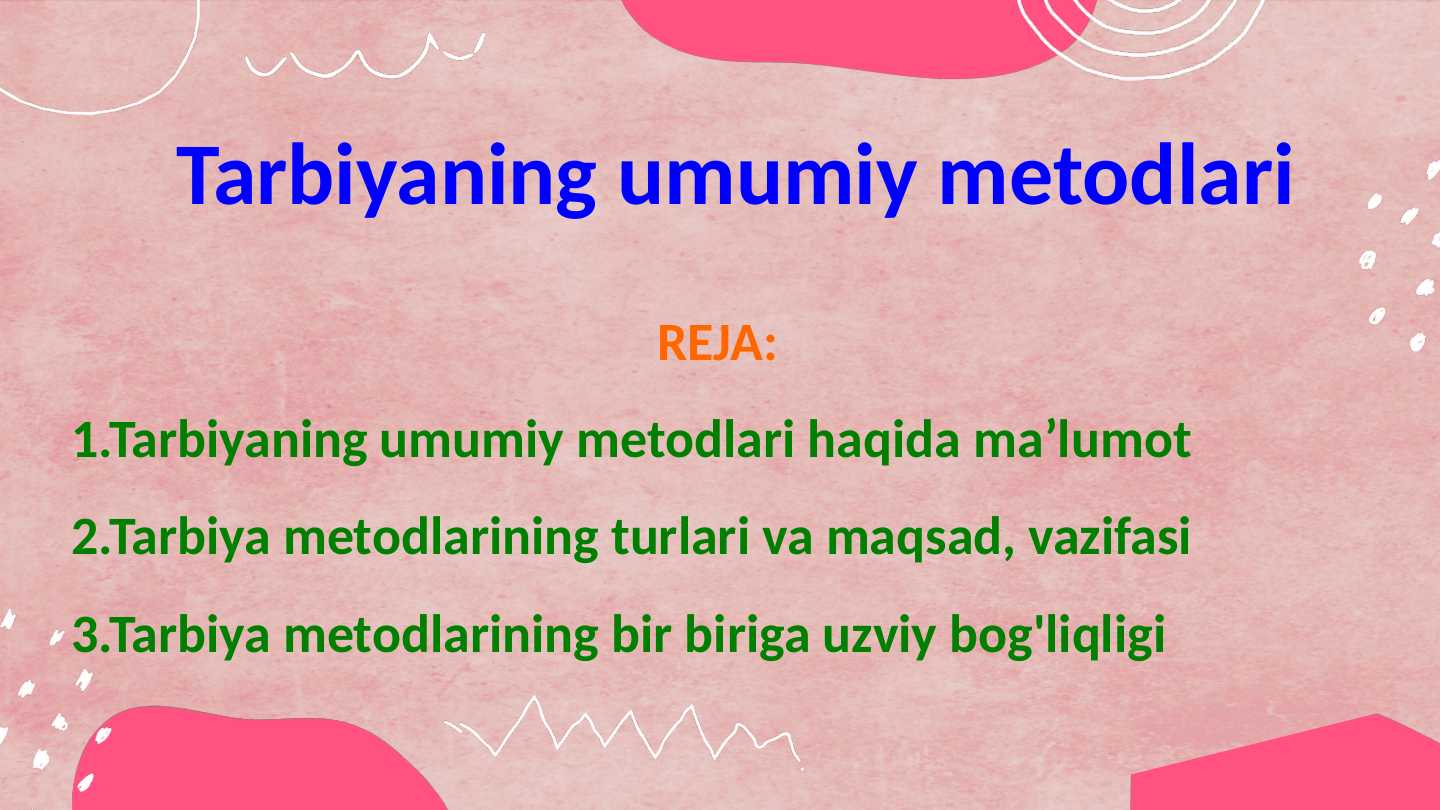 Tarbiyaning umumiy metodlari

REJA:

1.Tarbiyaning umumiy metodlari haqida ma’lumot

2.Tarbiya metodlarining turlari va maqsad, vazifasi

3.Tarbiya metodlarining bir biriga uzviy bog'liqligi